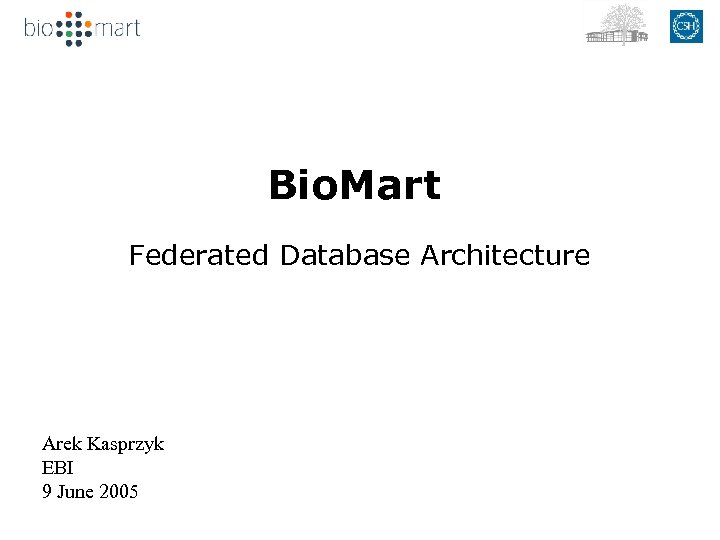 bio mart

CSH

BioMart

Federated Database Architecture

Arek Kasprzyk
EBI
9 June 2005